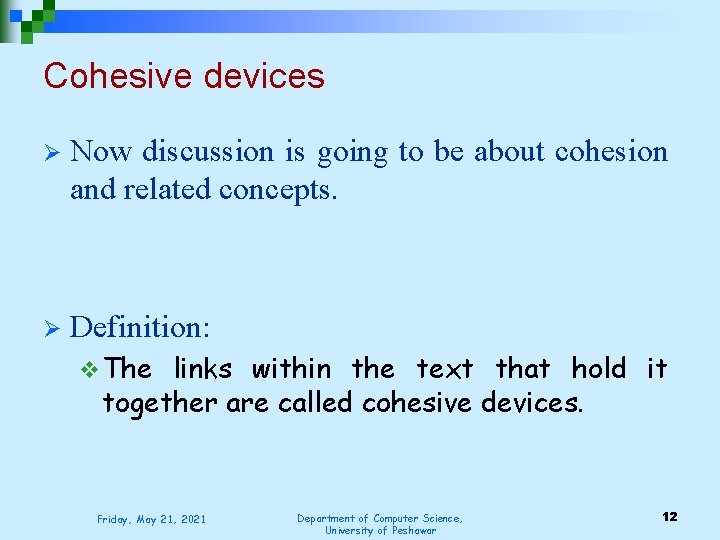 Cohesive devices

➢ Now discussion is going to be about cohesion and related concepts.

➢ Definition:

❖ The links within the text that hold it together are called cohesive devices.

Friday, May 21, 2021

Department of Computer Science, University of Peshawar

12